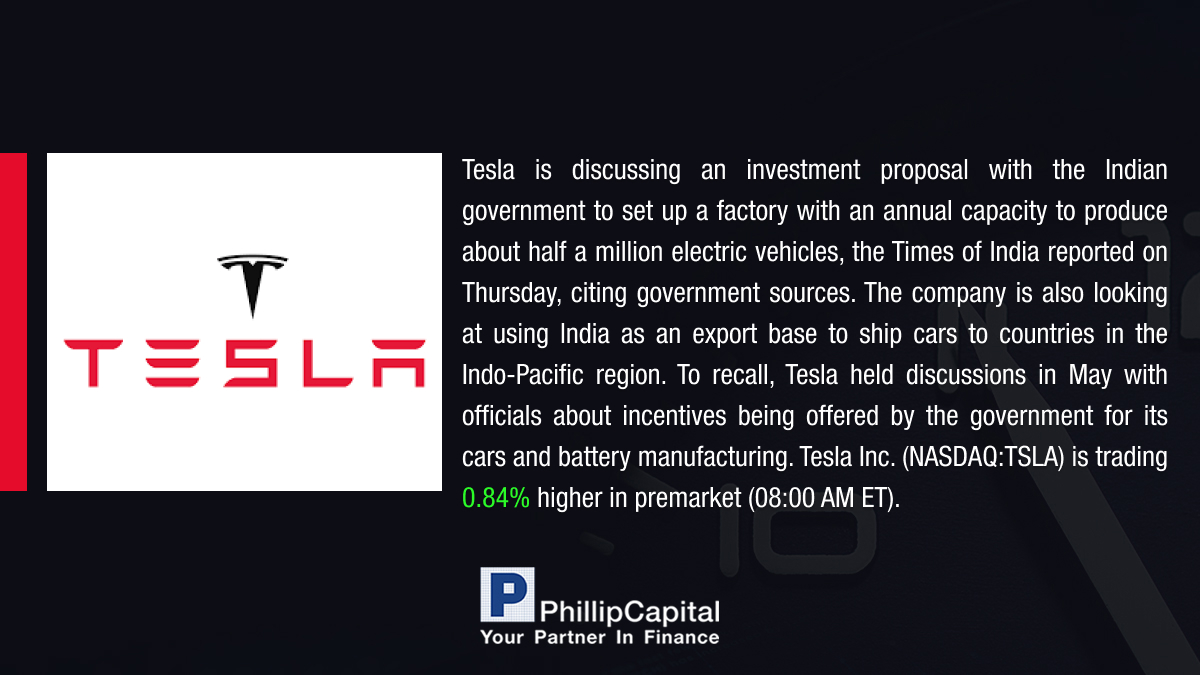 TESLA

Tesla is discussing an investment proposal with the Indian government to set up a factory with an annual capacity to produce about half a million electric vehicles, the Times of India reported on Thursday, citing government sources. The company is also looking at using India as an export base to ship cars to countries in the Indo-Pacific region. To recall, Tesla held discussions in May with officials about incentives being offered by the government for its cars and battery manufacturing. Tesla Inc. (NASDAQ:TSLA) is trading 0.84% higher in premarket (08:00 AM ET).

P PhillipCapital
Your Partner In Finance